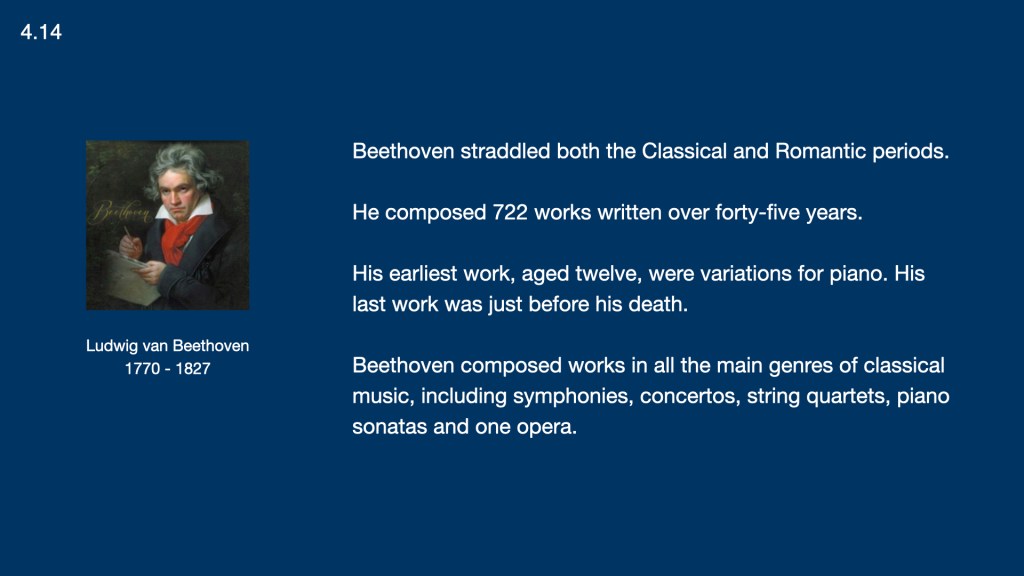 4.14

Beethoven

Ludwig van Beethoven
1770 - 1827

Beethoven straddled both the Classical and Romantic periods.

He composed 722 works written over forty-five years.

His earliest work, aged twelve, were variations for piano. His last work was just before his death.

Beethoven composed works in all the main genres of classical music, including symphonies, concertos, string quartets, piano sonatas and one opera.